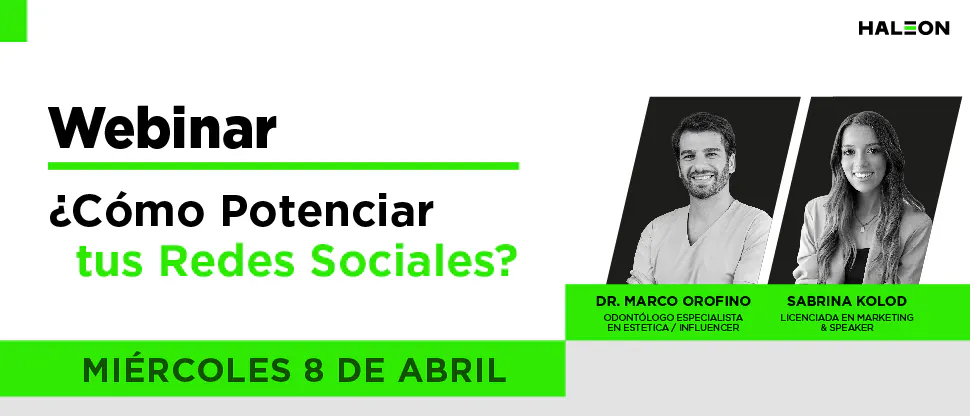 HALEON

Webinar

¿Cómo Potenciar tus Redes Sociales?

DR. MARCO OROFINO
ODONTÓLOGO ESPECIALISTA EN ESTETICA / INFLUENCER

SABRINA KOLOD
LICENCIADA EN MARKETING & SPEAKER

MIÉRCOLES 8 DE ABRIL